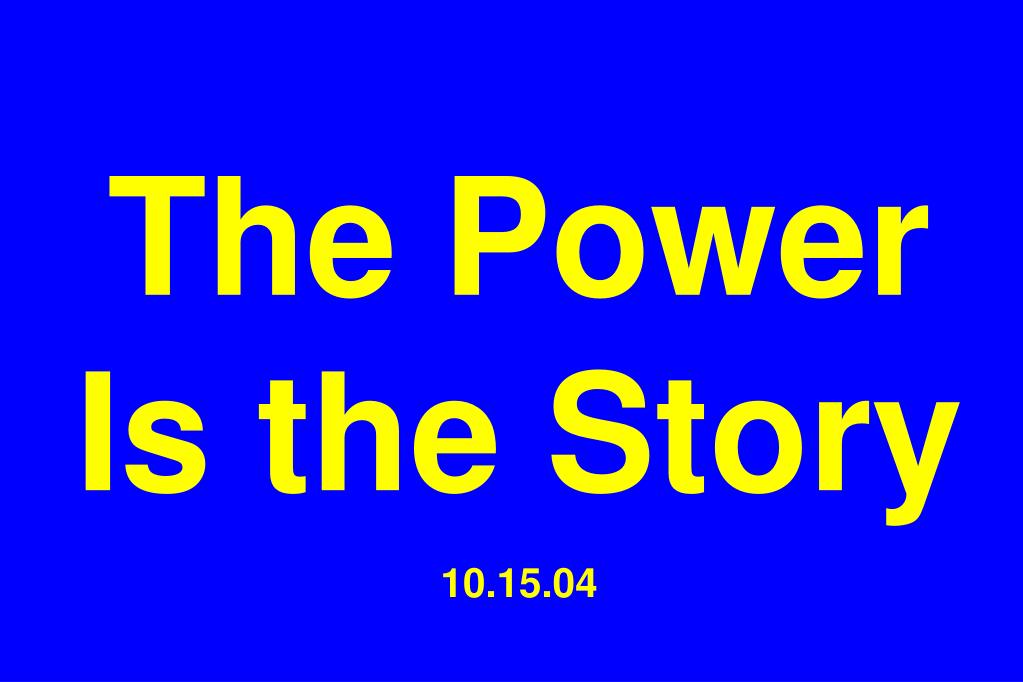 The Power Is the Story

10.15.04